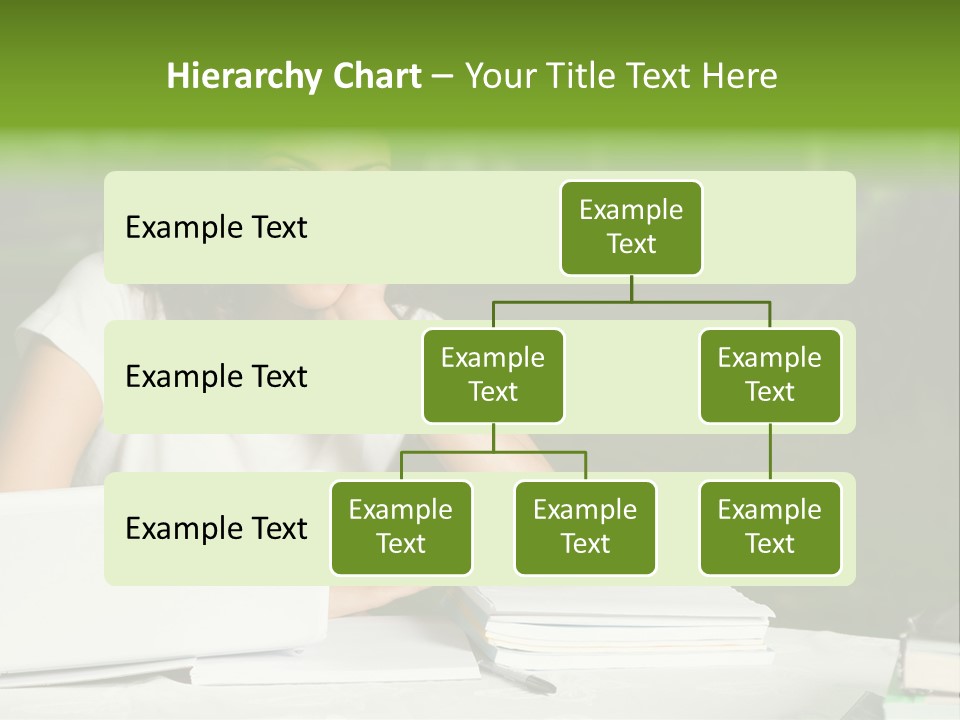 Hierarchy Chart – Your Title Text Here

Example Text

Example Text

Example Text

Example Text

Example Text

Example Text

Example Text

Example Text

Example Text